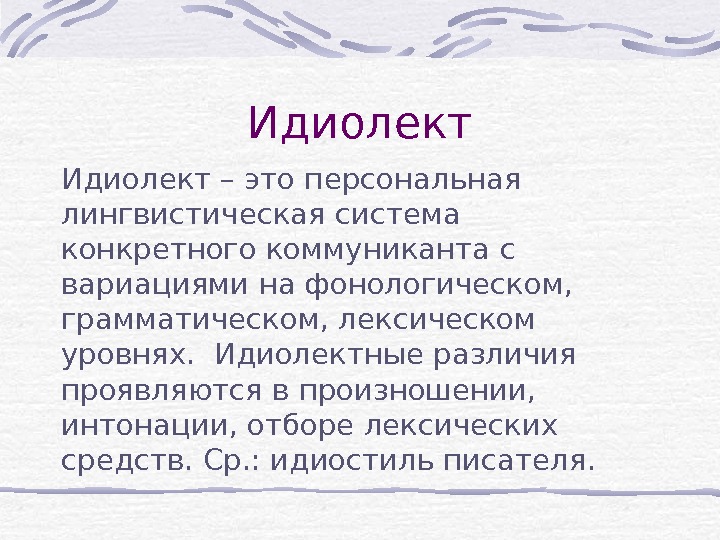 Идиолект

Идиолект – это персональная лингвистическая система конкретного коммуниканта с вариациями на фонологическом, грамматическом, лексическом уровнях. Идиолектные различия проявляются в произношении, интонации, отборе лексических средств. Ср.: идиостиль писателя.